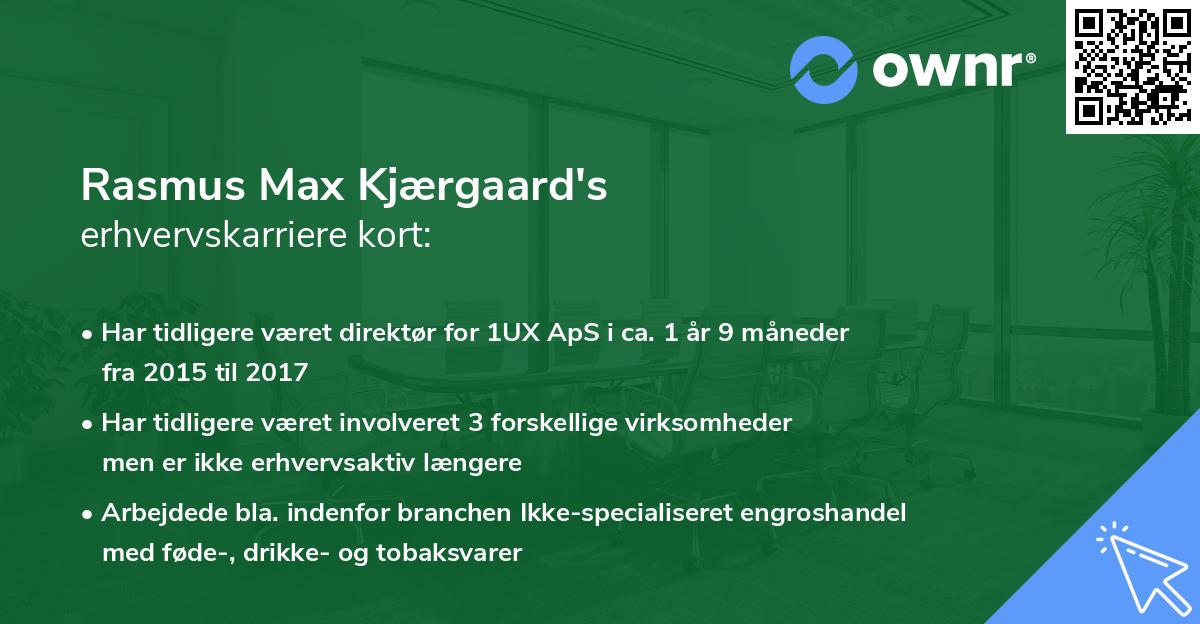 ownr®

Rasmus Max Kjærgaard's
erhvervskarriere kort:

• Har tidligere været direktør for 1UX ApS i ca. 1 år 9 måneder fra 2015 til 2017

• Har tidligere været involveret 3 forskellige virksomheder men er ikke erhvervsaktiv længere

• Arbejdede bla. indenfor branchen Ikke-specialiseret engroshandel med føde-, drikke- og tobaksvarer